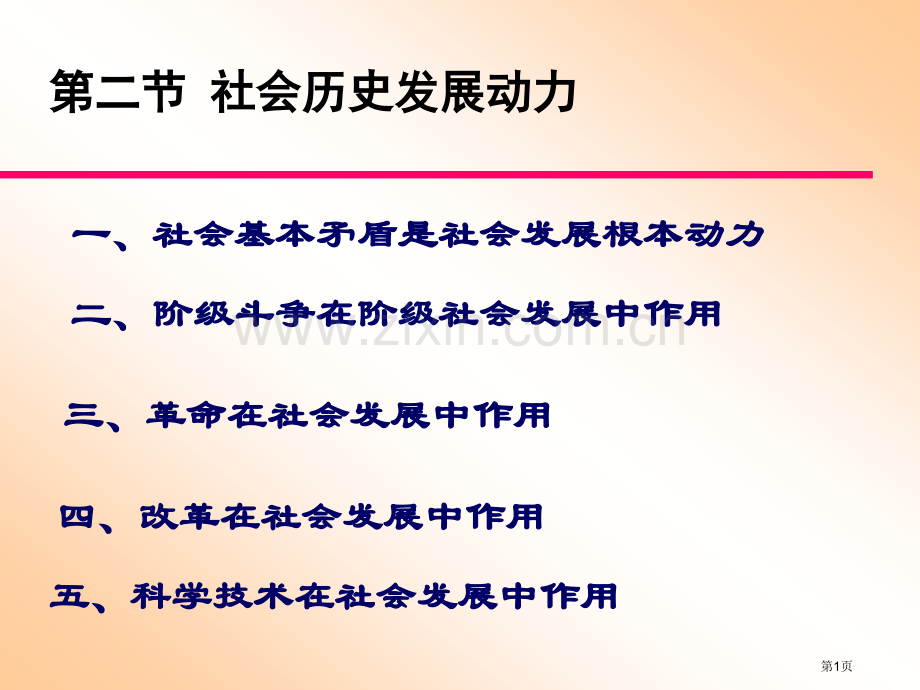 第二节 社会历史发展动力

一、社会基本矛盾是社会发展根本动力

二、阶级斗争在阶级社会发展中作用

www.zixin.com.cn

三、革命在社会发展中作用

四、改革在社会发展中作用

五、科学技术在社会发展中作用

第1页